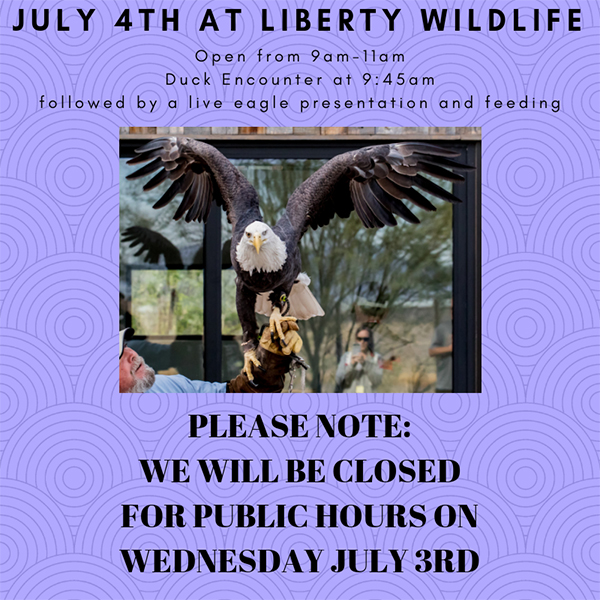 JULY 4TH AT LIBERTY WILDLIFE

Open from 9am-11am
Duck Encounter at 9:45am
followed by a live eagle presentation and feeding

PLEASE NOTE:
WE WILL BE CLOSED
FOR PUBLIC HOURS ON
WEDNESDAY JULY 3RD